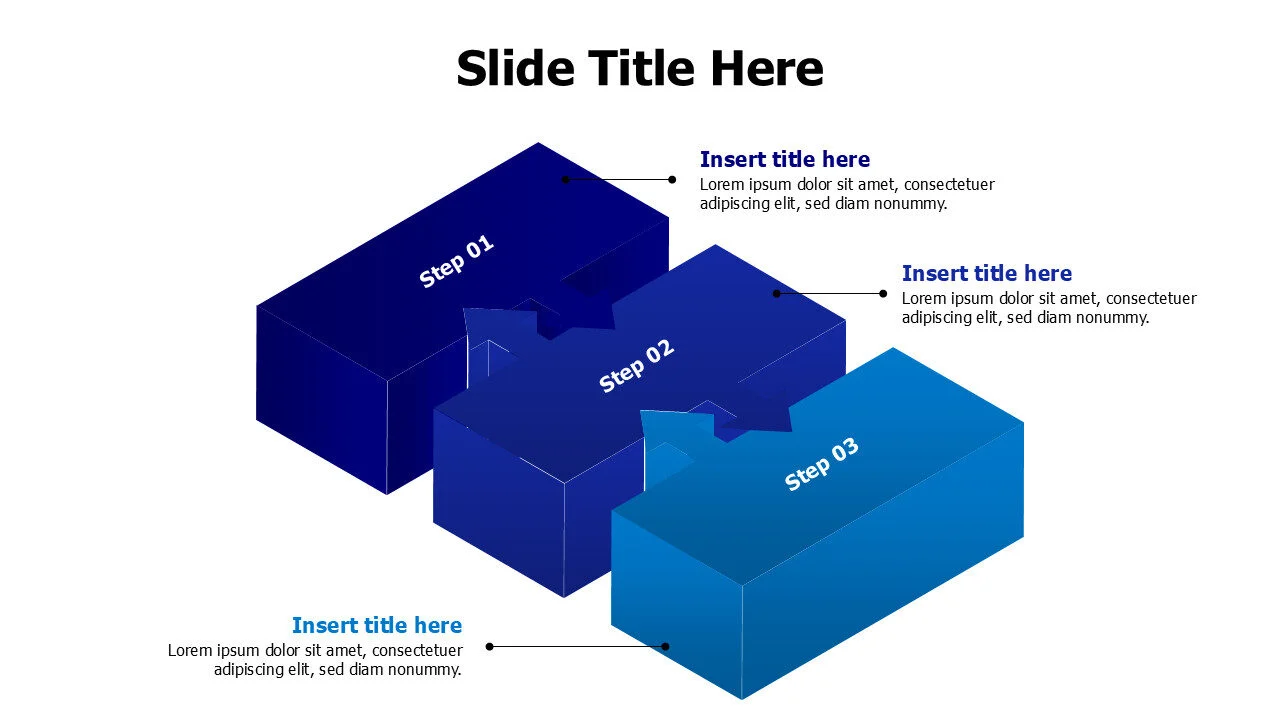 Slide Title Here

Insert title here
Lorem ipsum dolor sit amet, consectetuer adipiscing elit, sed diam nonummy.

Step 01

Insert title here
Lorem ipsum dolor sit amet, consectetuer adipiscing elit, sed diam nonummy.

Step 02

Step 03

Insert title here
Lorem ipsum dolor sit amet, consectetuer adipiscing elit, sed diam nonummy.